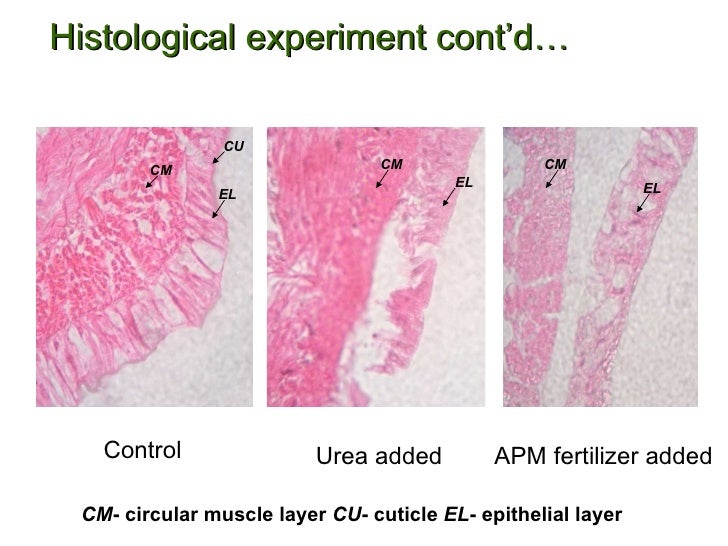 Histological experiment cont'd…

CU
CM
EL

CM
EL

CM
EL

Control

Urea added

APM fertilizer added

CM- circular muscle layer CU- cuticle EL- epithelial layer